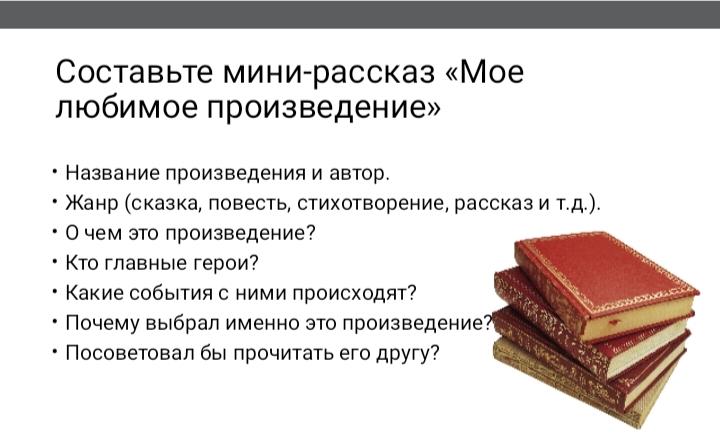 Составьте мини-рассказ «Мое любимое произведение»

• Название произведения и автор.
• Жанр (сказка, повесть, стихотворение, рассказ и т.д.).
• О чем это произведение?
• Кто главные герои?
• Какие события с ними происходят?
• Почему выбрал именно это произведение?
• Посоветовал бы прочитать его другу?